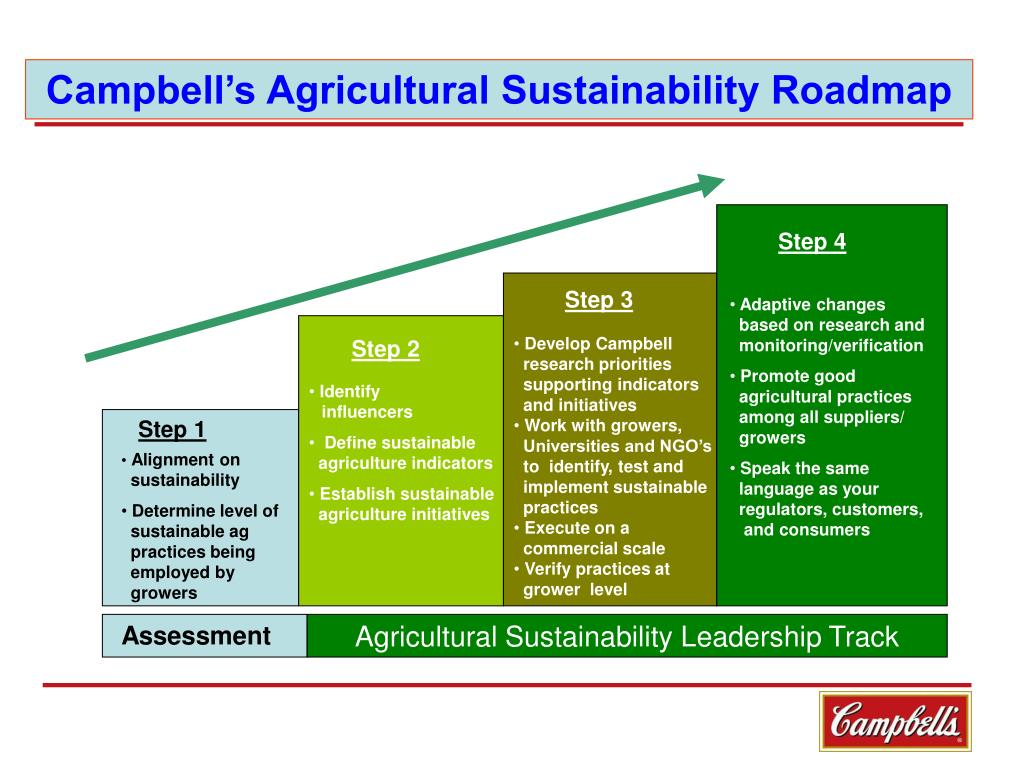 Campbell's Agricultural Sustainability Roadmap

Step 1
• Alignment on sustainability
• Determine level of sustainable ag practices being employed by growers

Step 2
• Identify influencers
• Define sustainable agriculture indicators
• Establish sustainable agriculture initiatives

Step 3
• Develop Campbell research priorities supporting indicators and initiatives
• Work with growers, Universities and NGO's to identify, test and implement sustainable practices
• Execute on a commercial scale
• Verify practices at grower level

Step 4
• Adaptive changes based on research and monitoring/verification
• Promote good agricultural practices among all suppliers/ growers
• Speak the same language as your regulators, customers, and consumers

Assessment

Agricultural Sustainability Leadership Track

Campbell's